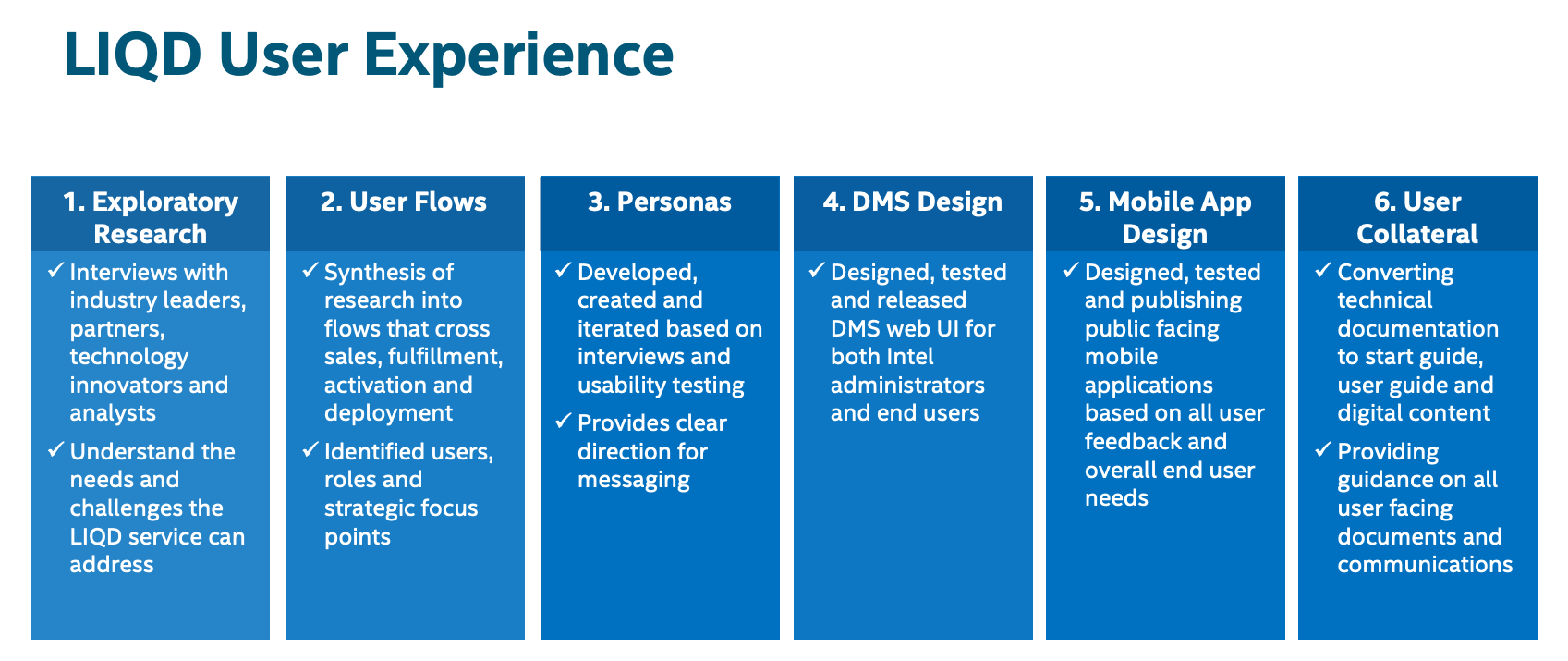 LIQD User Experience

1. Exploratory Research

✓ Interviews with industry leaders, partners, technology innovators and analysts

✓ Understand the needs and challenges the LIQD service can address

2. User Flows

✓ Synthesis of research into flows that cross sales, fulfillment, activation and deployment

✓ Identified users, roles and strategic focus points

3. Personas

✓ Developed, created and iterated based on interviews and usability testing

✓ Provides clear direction for messaging

4. DMS Design

✓ Designed, tested and released DMS web UI for both Intel administrators and end users

5. Mobile App Design

✓ Designed, tested and publishing public facing mobile applications based on all user feedback and overall end user needs

6. User Collateral

✓ Converting technical documentation to start guide, user guide and digital content

✓ Providing guidance on all user facing documents and communications